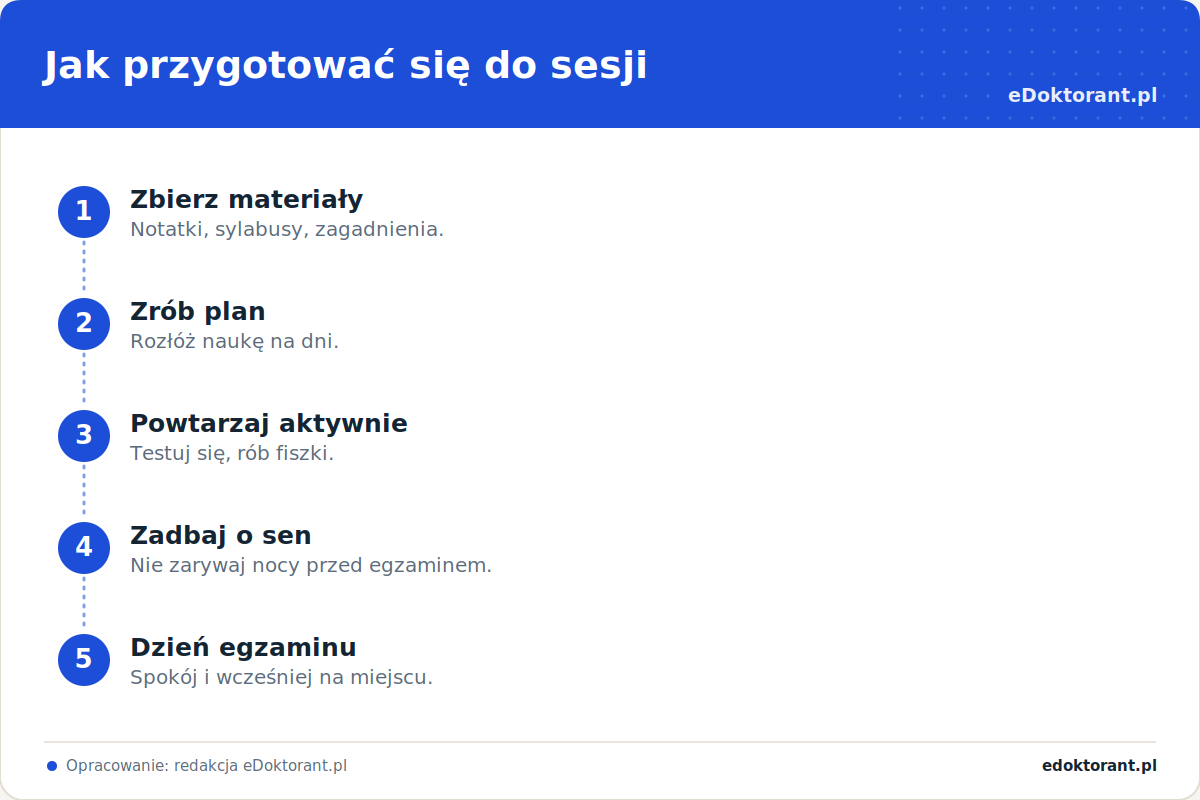 Jak przygotować się do sesji

eDoktorant.pl

1
Zbierz materiały
Notatki, sylabusy, zagadnienia.

2
Zrób plan
Rozłóż naukę na dni.

3
Powtarzaj aktywnie
Testuj się, rób fiszki.

4
Zadbaj o sen
Nie zarywaj nocy przed egzaminem.

5
Dzień egzaminu
Spokój i wcześniej na miejscu.

Opracowanie: redakcja eDoktorant.pl

edoktorant.pl